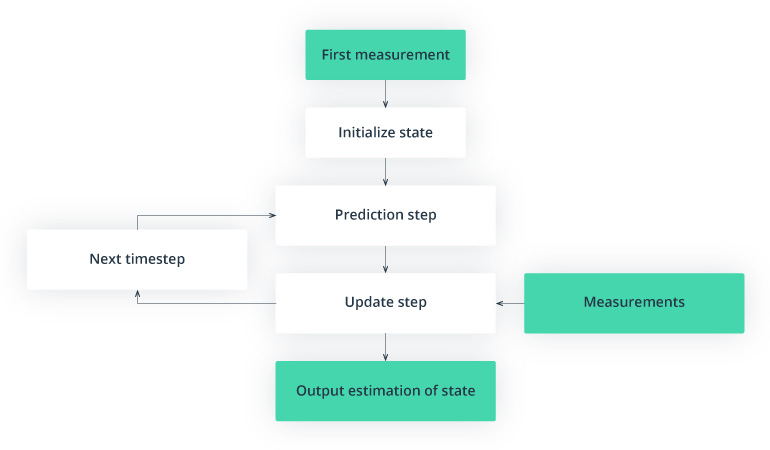 First measurement

Initialize state

Prediction step

Next timestep

Update step

Measurements

Output estimation of state